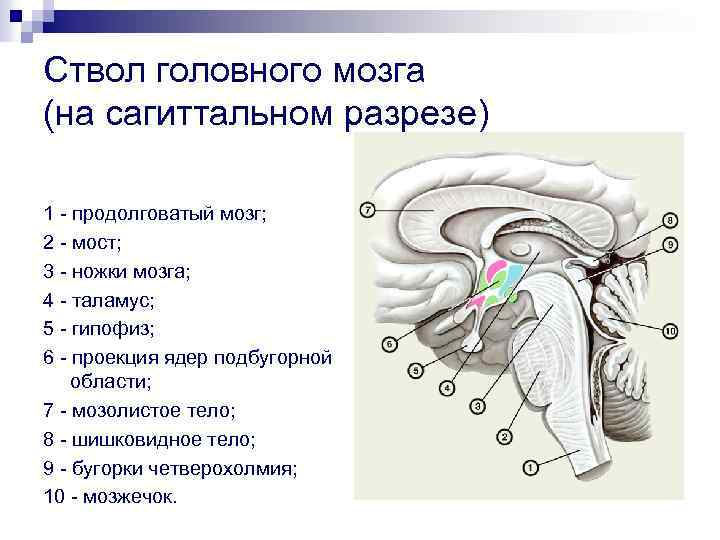 Ствол головного мозга
(на сагиттальном разрезе)

1 - продолговатый мозг;
2 - мост;
3 - ножки мозга;
4 - таламус;
5 - гипофиз;
6 - проекция ядер подбугорной области;
7 - мозолистое тело;
8 - шишковидное тело;
9 - бугорки четверохолмия;
10 - мозжечок.

7
8
9
10
6
5
4
3
2
1